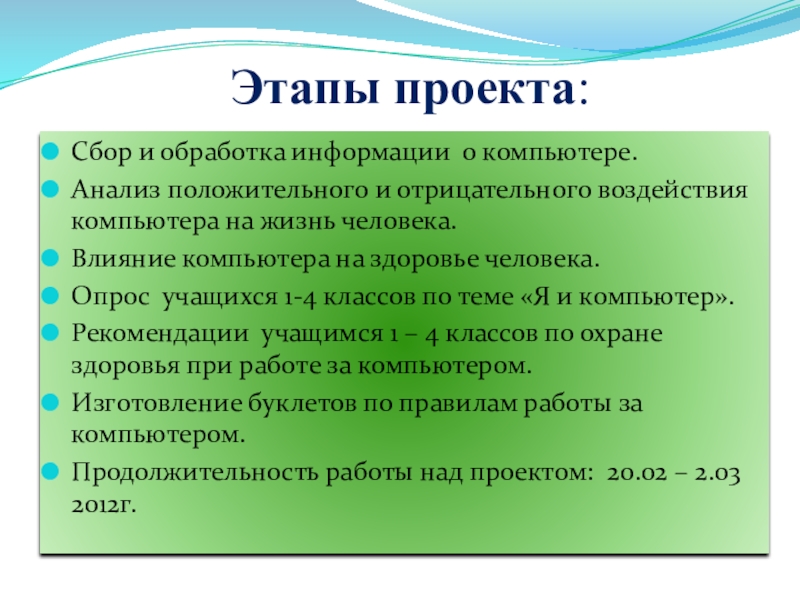 Этапы проекта:

Сбор и обработка информации о компьютере.

Анализ положительного и отрицательного воздействия компьютера на жизнь человека.

Влияние компьютера на здоровье человека.

Опрос учащихся 1-4 классов по теме «Я и компьютер».

Рекомендации учащимся 1 – 4 классов по охране здоровья при работе за компьютером.

Изготовление буклетов по правилам работы за компьютером.

Продолжительность работы над проектом: 20.02 – 2.03 2012г.